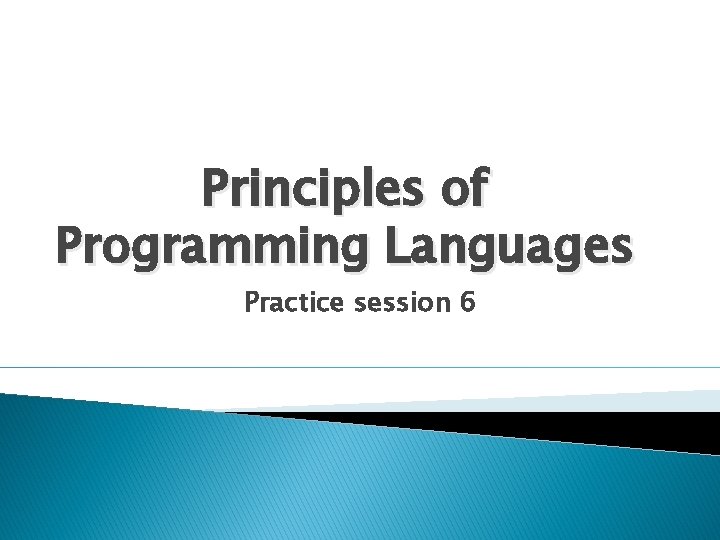 Principles of Programming Languages

Practice session 6